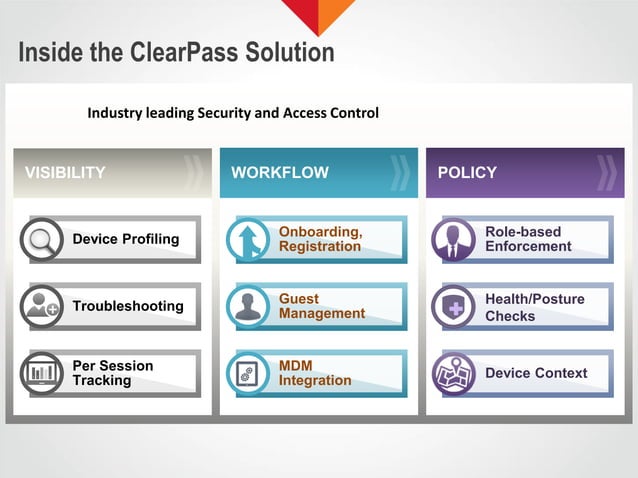 Inside the ClearPass Solution

Industry leading Security and Access Control

VISIBILITY

Device Profiling

Troubleshooting

Per Session Tracking

WORKFLOW

Onboarding, Registration

Guest Management

MDM Integration

POLICY

Role-based Enforcement

Health/Posture Checks

Device Context